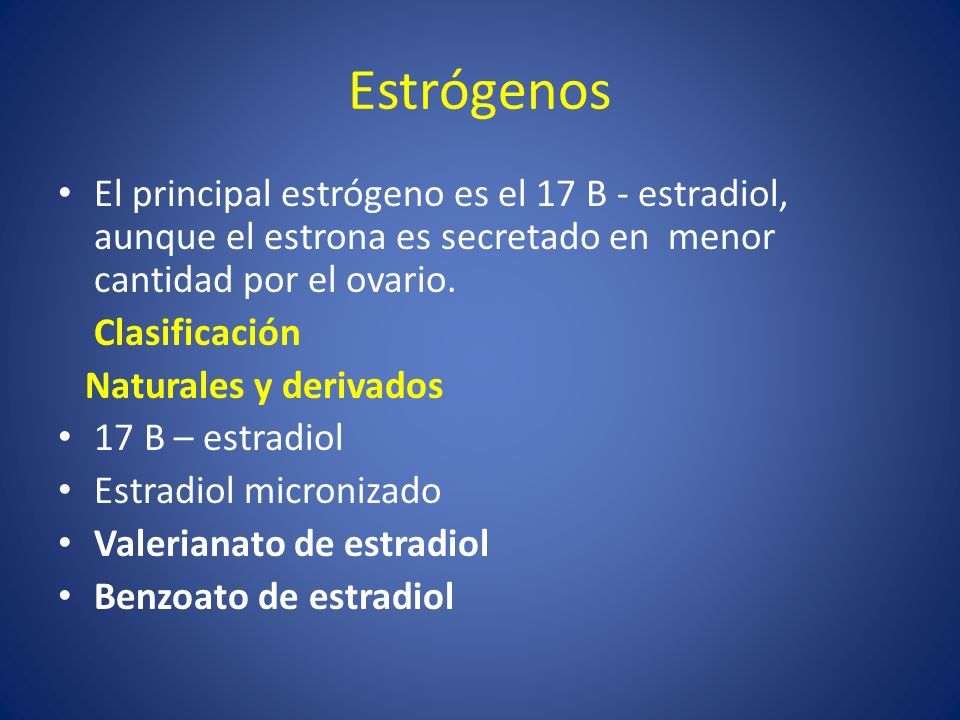 Estrógenos

• El principal estrógeno es el 17 B - estradiol, aunque el estrona es secretado en menor cantidad por el ovario.

Clasificación

Naturales y derivados

• 17 B – estradiol
• Estradiol micronizado
• Valerianato de estradiol
• Benzoato de estradiol